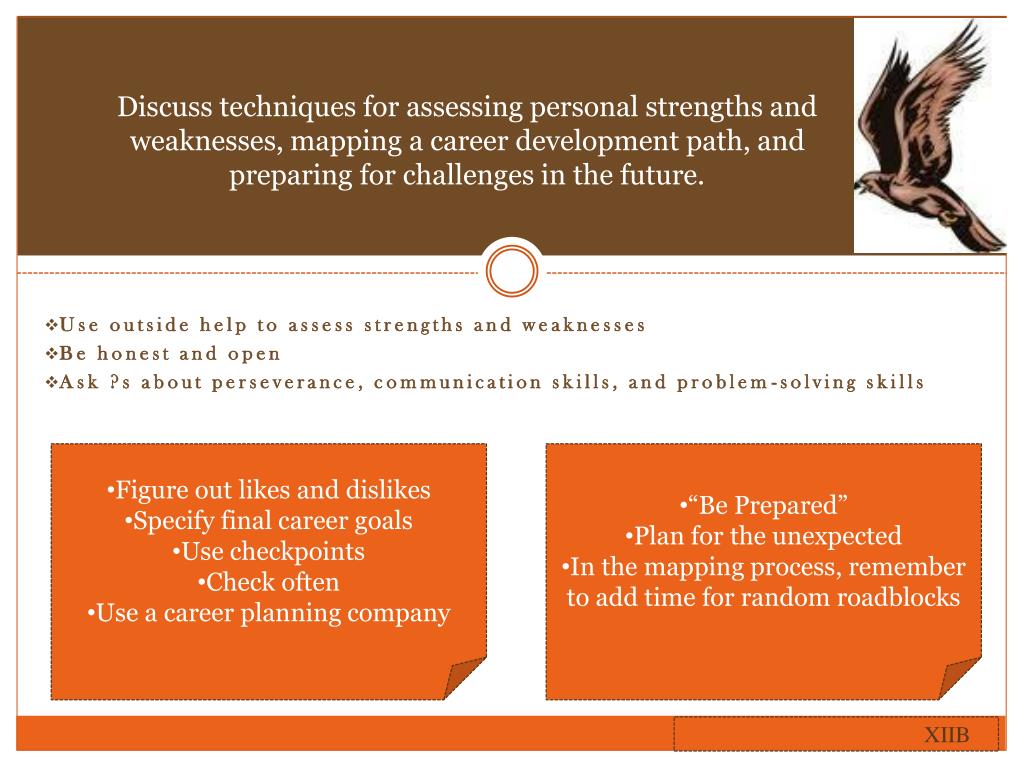 Discuss techniques for assessing personal strengths and weaknesses, mapping a career development path, and preparing for challenges in the future.

❖Use outside help to assess strengths and weaknesses
❖Be honest and open
❖Ask ?s about perseverance, communication skills, and problem-solving skills

•Figure out likes and dislikes
•Specify final career goals
•Use checkpoints
•Check often
•Use a career planning company

•“Be Prepared”
•Plan for the unexpected
•In the mapping process, remember to add time for random roadblocks

XIIB